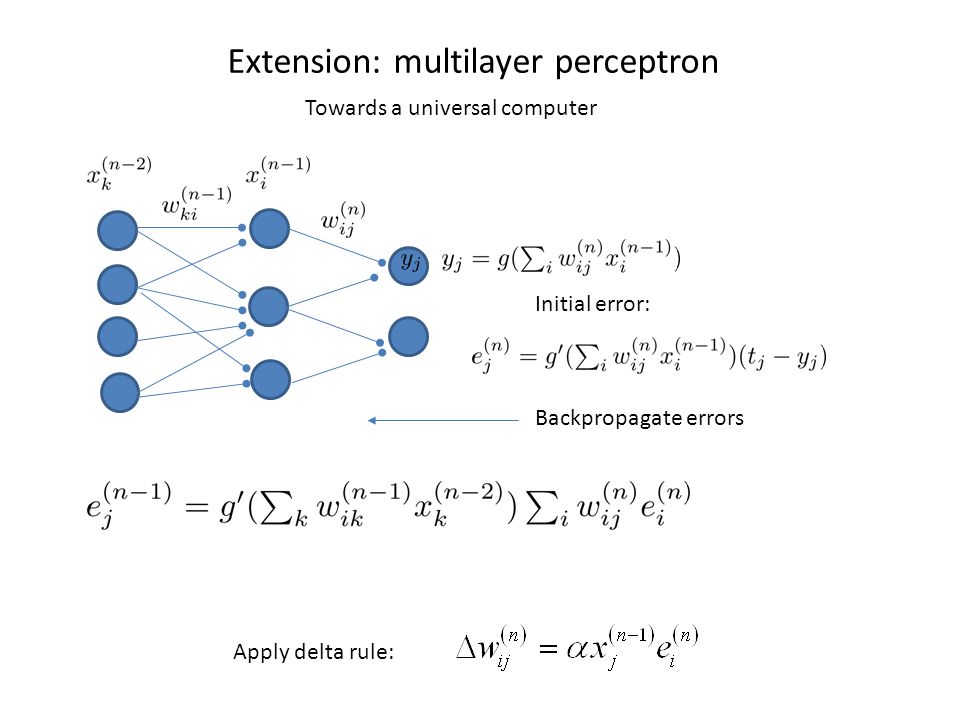 Extension: multilayer perceptron

Towards a universal computer

$x_k^{(n-2)}$ $w_{ki}^{(n-1)}$ $x_i^{(n-1)}$ $w_{ij}^{(n)}$

$y_j$ $y_j = g(\sum_i w_{ij}^{(n)} x_i^{(n-1)})$

Initial error:

$e_j^{(n)} = g'(\sum_i w_{ij}^{(n)} x_i^{(n-1)})(t_j - y_j)$

Backpropagate errors

$e_j^{(n-1)} = g'(\sum_k w_{ik}^{(n-1)} x_k^{(n-2)}) \sum_i w_{ij}^{(n)} e_i^{(n)}$

Apply delta rule: $\Delta w_{ij}^{(n)} = \alpha x_j^{(n-1)} e_i^{(n)}$